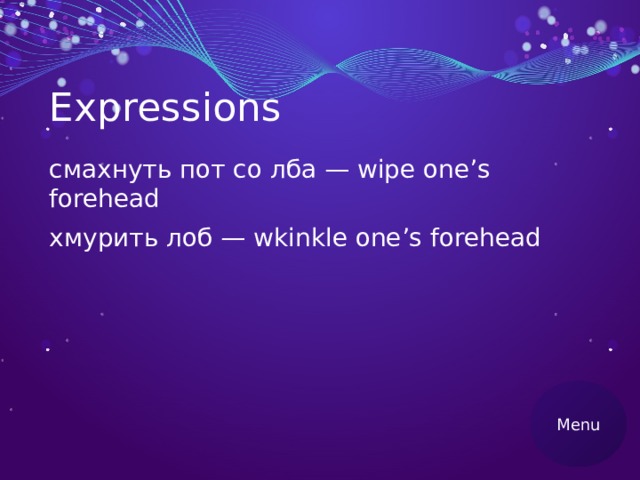 Expressions

смахнуть пот со лба — wipe one’s forehead

хмурить лоб — wkinkle one’s forehead

Menu